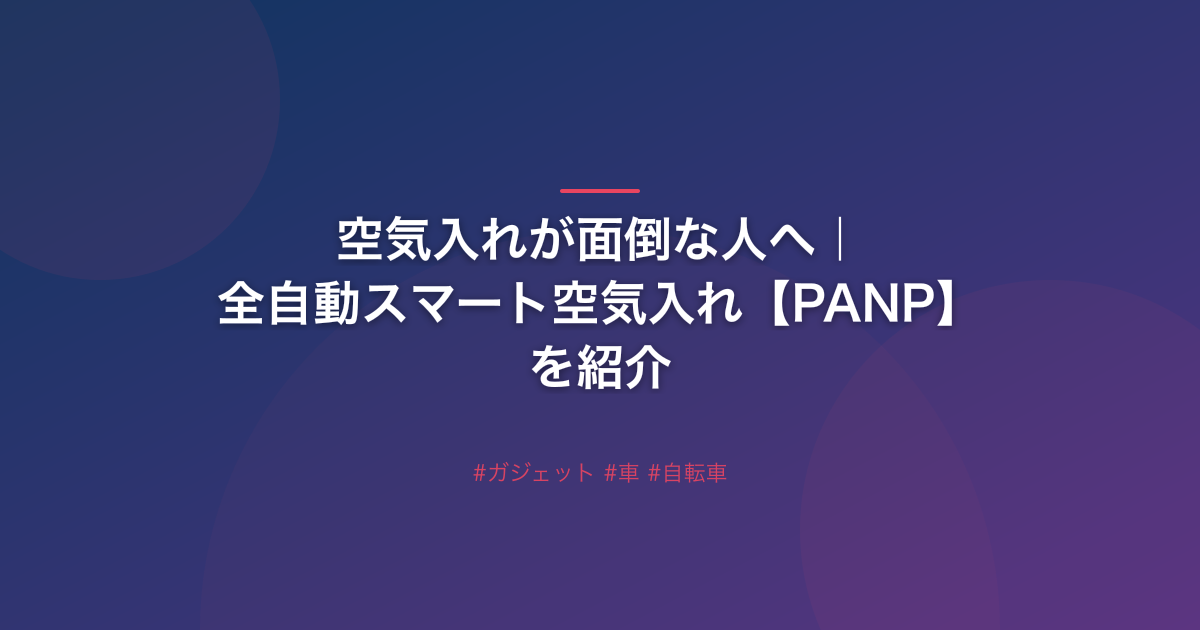 空気入れが面倒な人へ｜全自動スマート空気入れ【PANP】を紹介

#ガジェット #車 #自転車